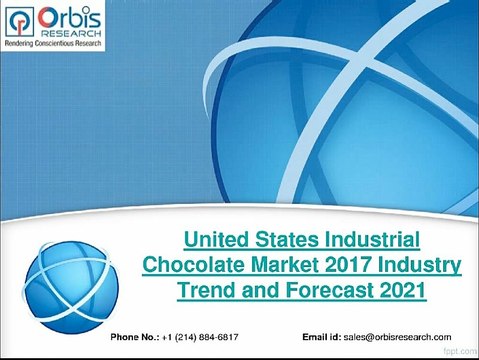 Orbis RESEARCH
Rendering Conscientious Research

United States Industrial Chocolate Market 2017 Industry Trend and Forecast 2021

Phone No.: +1 (214) 884-6817

Email id: sales@orbisresearch.com

fppt.com